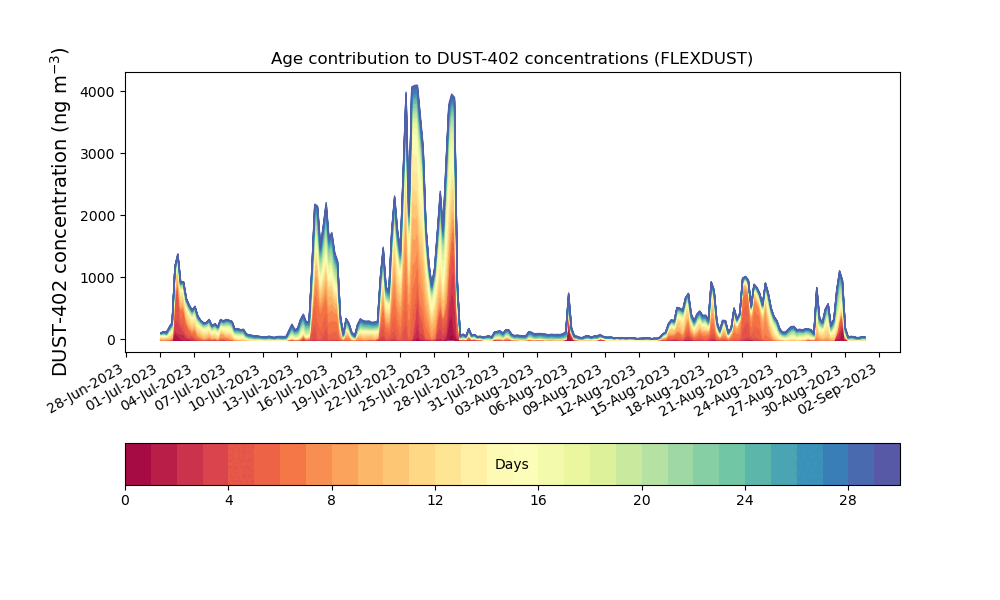 Age contribution to DUST-402 concentrations (FLEXDUST)

DUST-402 concentration (ng m$^{-3}$)

4000
3000
2000
1000
0

28-Jun-2023
01-Jul-2023
04-Jul-2023
07-Jul-2023
10-Jul-2023
13-Jul-2023
16-Jul-2023
19-Jul-2023
22-Jul-2023
25-Jul-2023
28-Jul-2023
31-Jul-2023
03-Aug-2023
06-Aug-2023
09-Aug-2023
12-Aug-2023
15-Aug-2023
18-Aug-2023
21-Aug-2023
24-Aug-2023
27-Aug-2023
30-Aug-2023
02-Sep-2023

Days

0
4
8
12
16
20
24
28